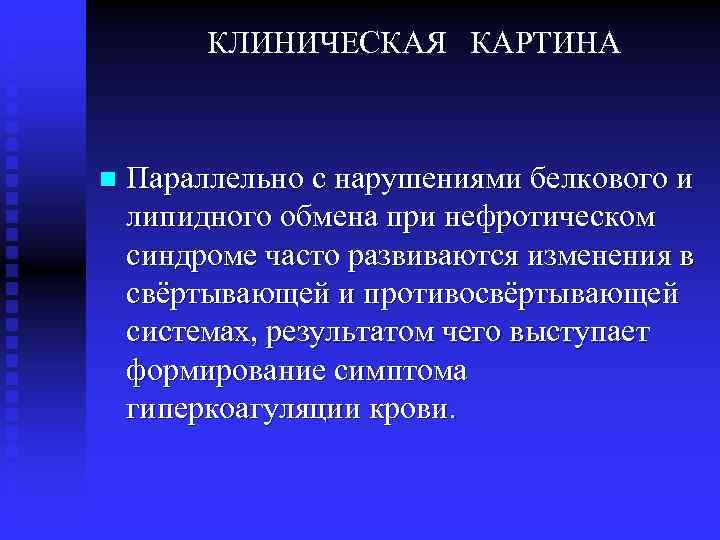 КЛИНИЧЕСКАЯ КАРТИНА

Параллельно с нарушениями белкового и липидного обмена при нефротическом синдроме часто развиваются изменения в свёртывающей и противосвёртывающей системах, результатом чего выступает формирование симптома гиперкоагуляции крови.